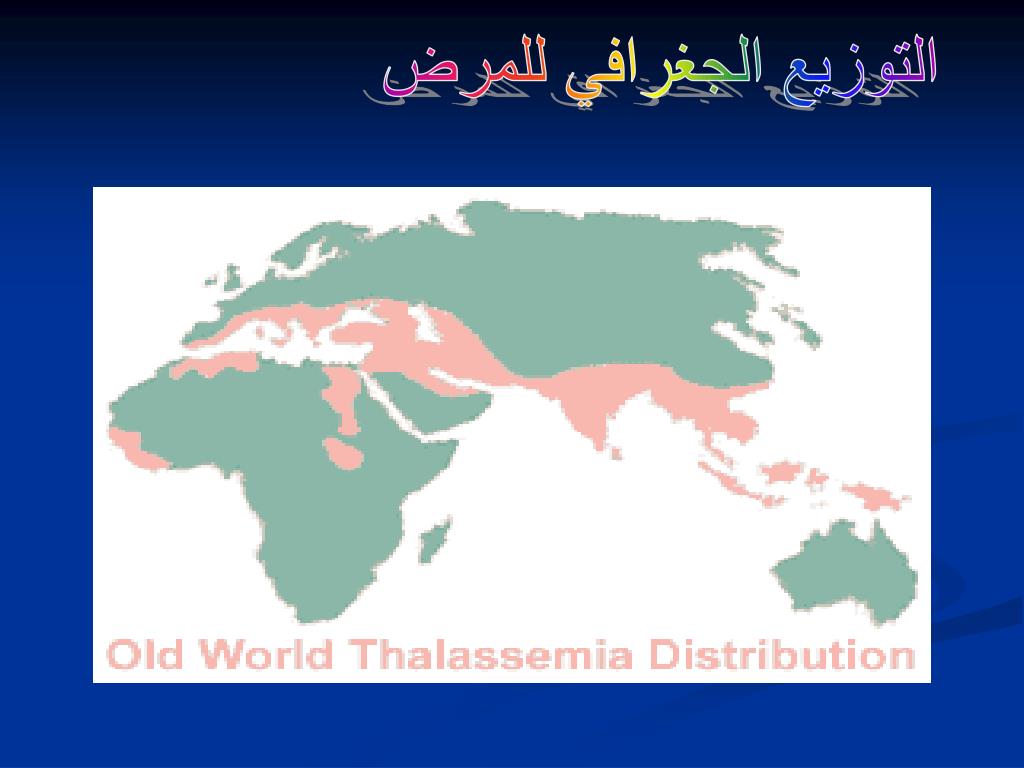 التوزيع الجغرافي للمرض

Old World Thalassemia Distribution